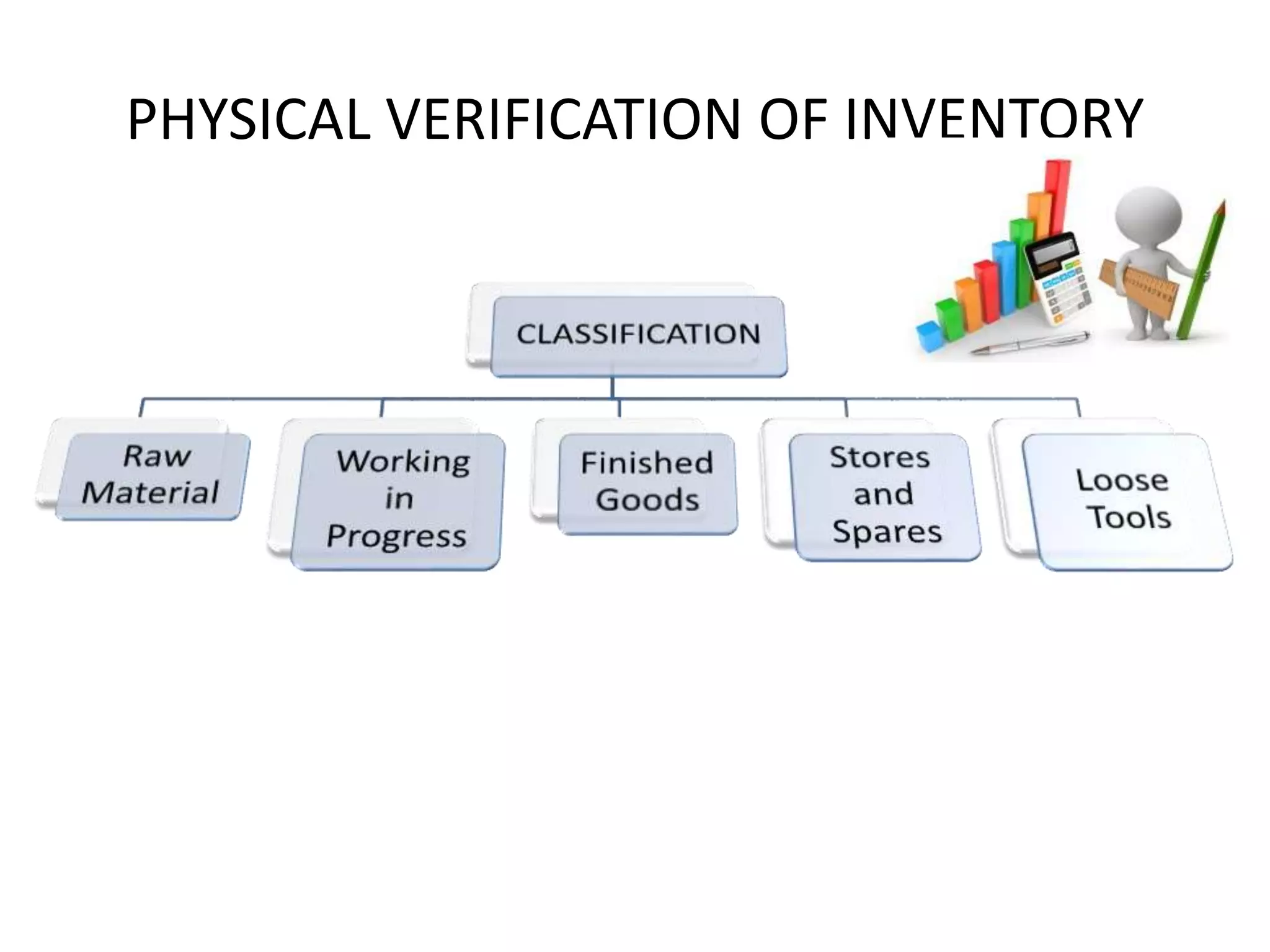 PHYSICAL VERIFICATION OF INVENTORY

CLASSIFICATION

Raw Material

Working in Progress

Finished Goods

Stores and Spares

Loose Tools